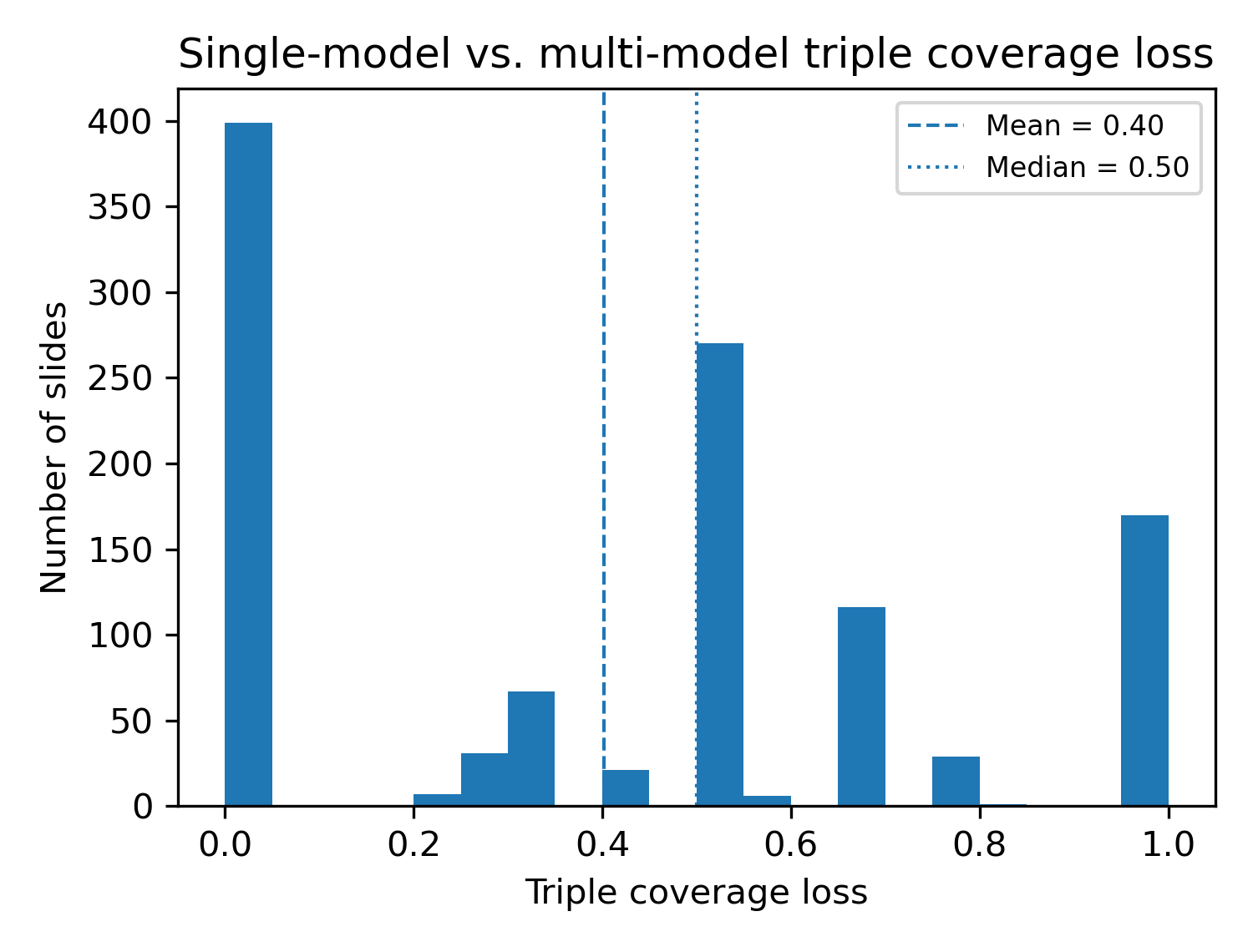 Single-model vs. multi-model triple coverage loss

Mean = 0.40
Median = 0.50

Number of slides

400
350
300
250
200
150
100
50
0

0.0
0.2
0.4
0.6
0.8
1.0

Triple coverage loss